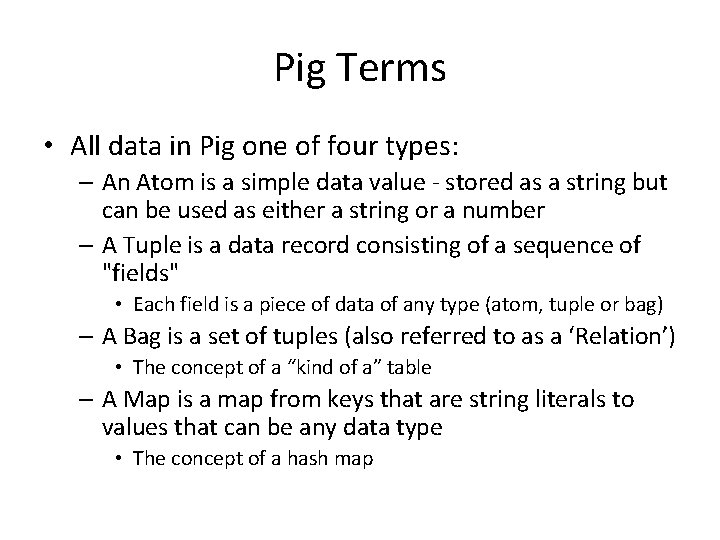 Pig Terms

• All data in Pig one of four types:
– An Atom is a simple data value - stored as a string but can be used as either a string or a number
– A Tuple is a data record consisting of a sequence of "fields"
• Each field is a piece of data of any type (atom, tuple or bag)
– A Bag is a set of tuples (also referred to as a ‘Relation’)
• The concept of a “kind of a” table
– A Map is a map from keys that are string literals to values that can be any data type
• The concept of a hash map